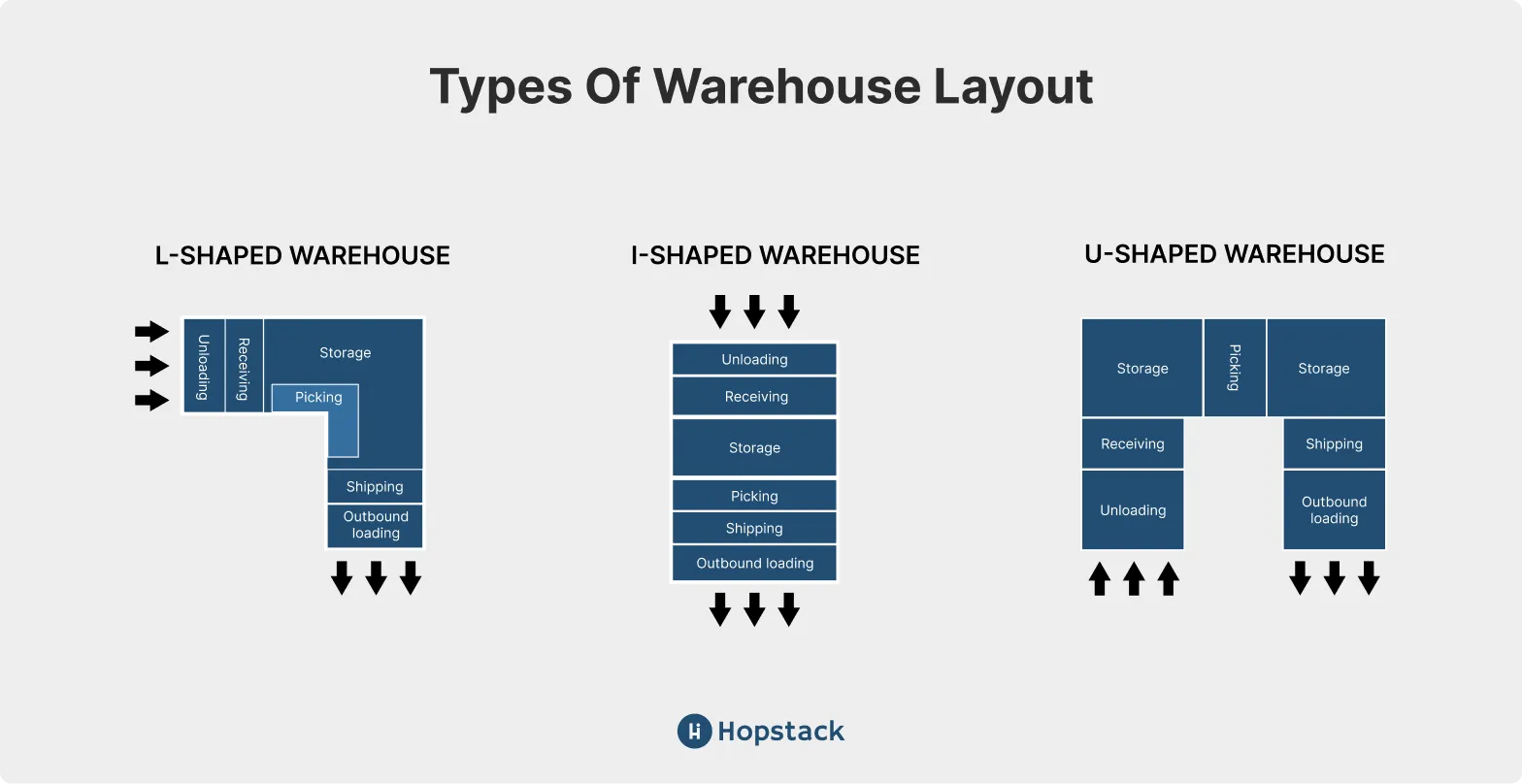 Types Of Warehouse Layout

L-SHAPED WAREHOUSE

Unloading

Receiving

Storage

Picking

Shipping

Outbound loading

I-SHAPED WAREHOUSE

Unloading

Receiving

Storage

Picking

Shipping

Outbound loading

U-SHAPED WAREHOUSE

Storage

Picking

Storage

Receiving

Shipping

Unloading

Outbound loading

Hopstack